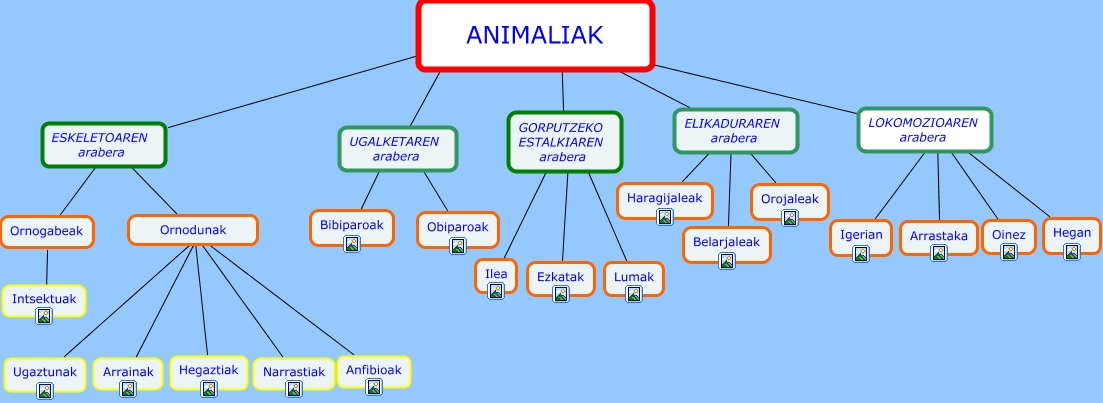 ANIMALIAK

ESKELETOAREN arabera

Ornogabeak

Intsektuak

Ornodunak

Ugaztunak

Arrainak

Hegaztiak

Narrastiak

Anfibioak

UGALKETAREN arabera

Bibiparoak

Obiparoak

GORPUTZEKO ESTALKIAREN arabera

Ilea

Ezkatak

Lumak

ELIKADURAREN arabera

Haragijaleak

Belarjaleak

Orojaleak

LOKOMOZIOAREN arabera

Igerian

Arrastaka

Oinez

Hegan